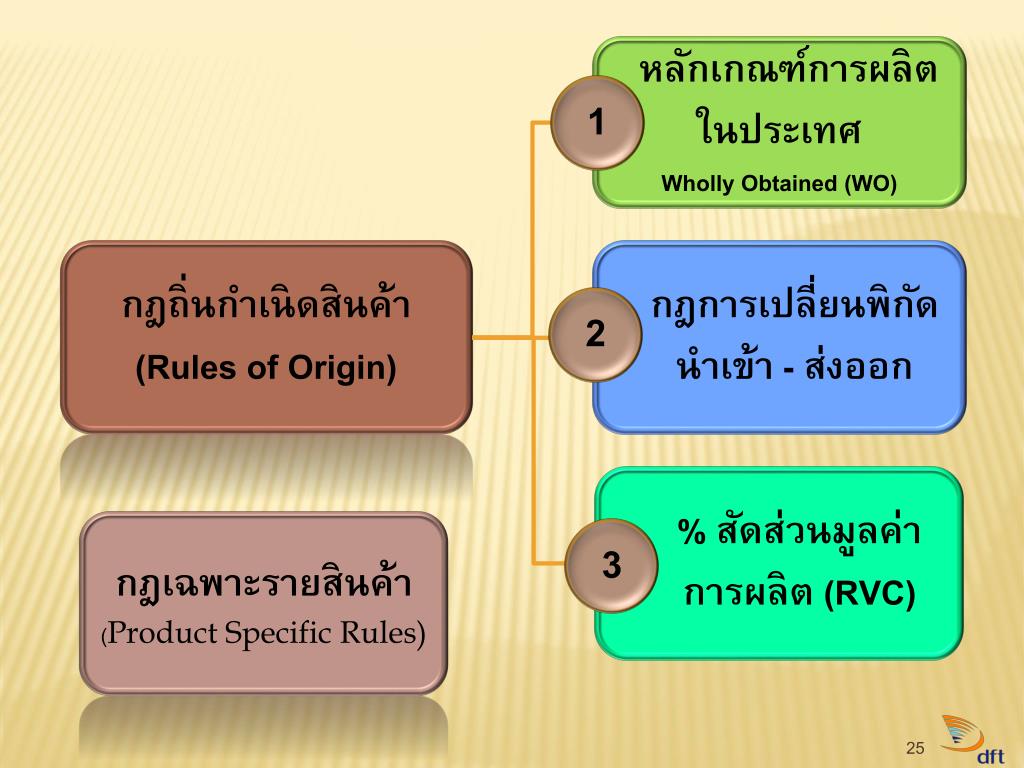 กฎถิ่นกำเนิดสินค้า
(Rules of Origin)

1

หลักเกณฑ์การผลิตในประเทศ
Wholly Obtained (WO)

2

กฎการเปลี่ยนพิกัดนำเข้า - ส่งออก

3

% สัดส่วนมูลค่าการผลิต (RVC)

กฎเฉพาะรายสินค้า
(Product Specific Rules)

25

dft